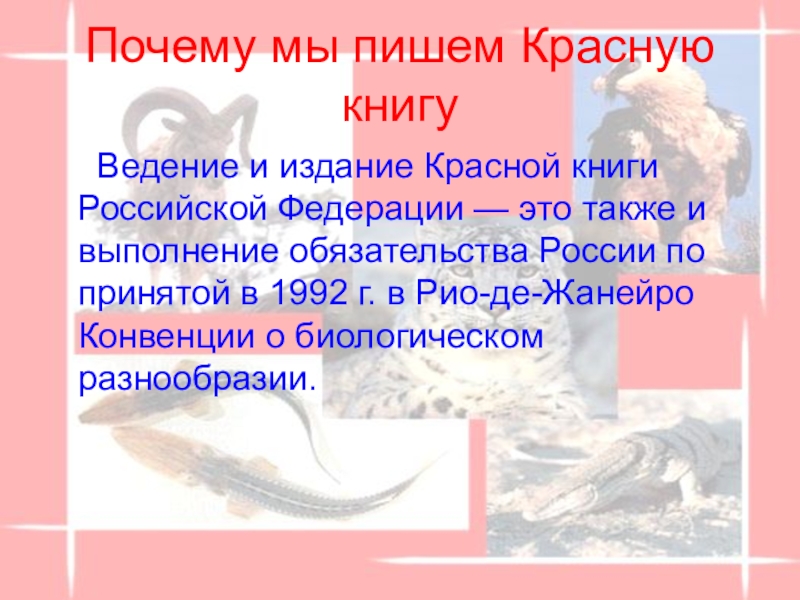 Почему мы пишем Красную книгу

Ведение и издание Красной книги Российской Федерации — это также и выполнение обязательства России по принятой в 1992 г. в Рио-де-Жанейро Конвенции о биологическом разнообразии.